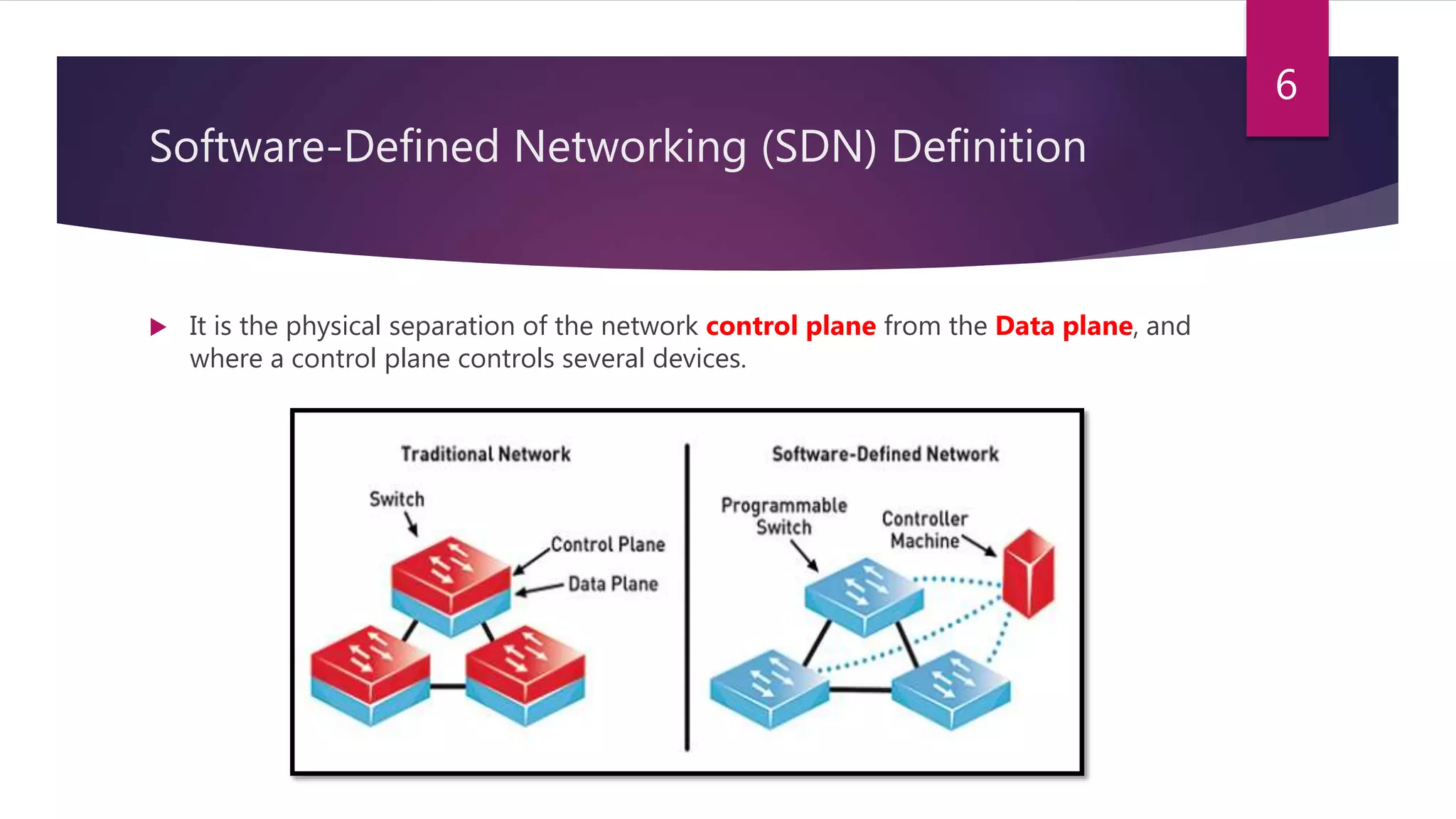 6

Software-Defined Networking (SDN) Definition

It is the physical separation of the network control plane from the Data plane, and where a control plane controls several devices.

Traditional Network

Switch

Control Plane

Data Plane

Software-Defined Network

Programmable Switch

Controller Machine